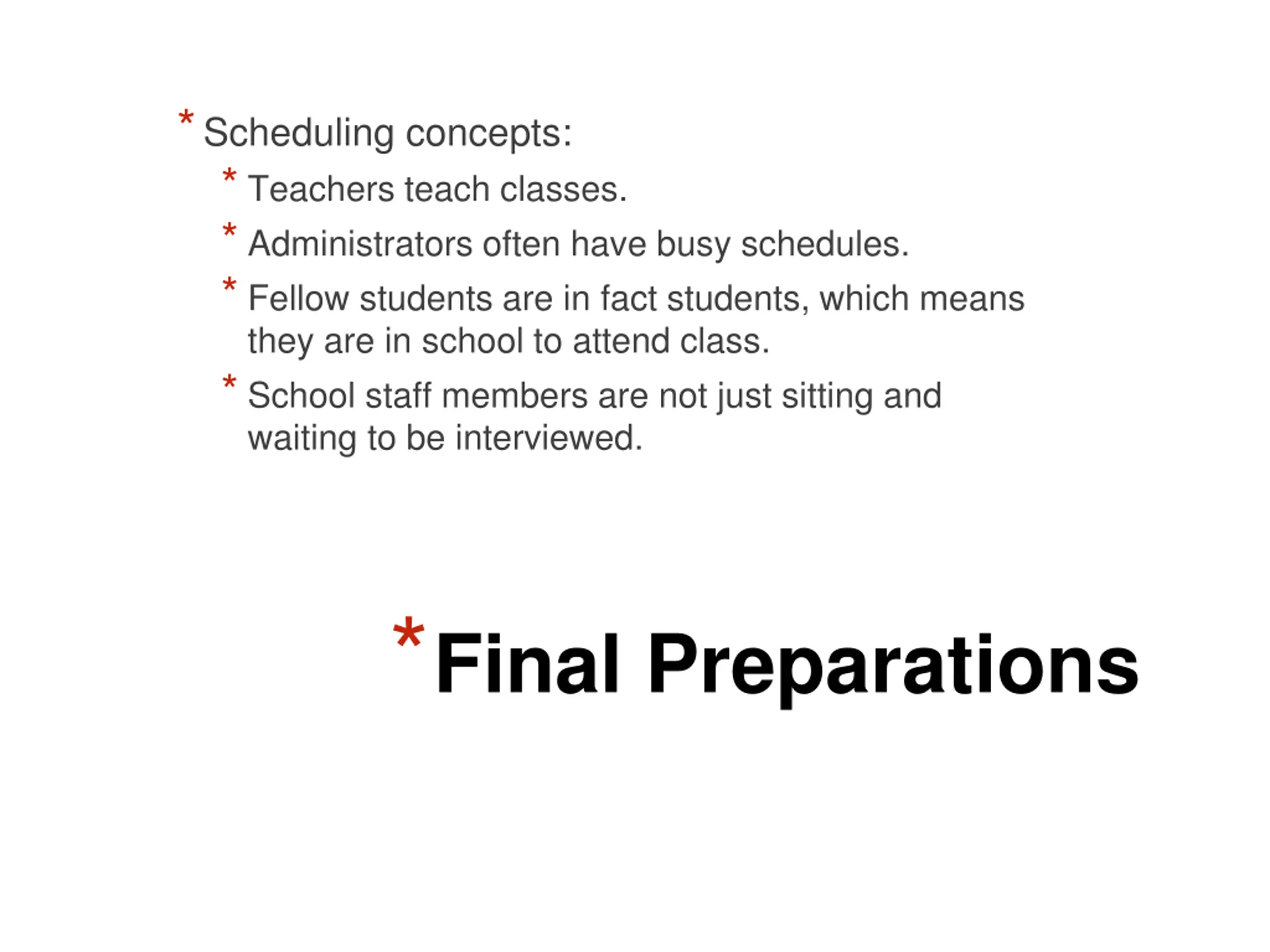 * Scheduling concepts:

* Teachers teach classes.

* Administrators often have busy schedules.

* Fellow students are in fact students, which means they are in school to attend class.

* School staff members are not just sitting and waiting to be interviewed.

*Final Preparations